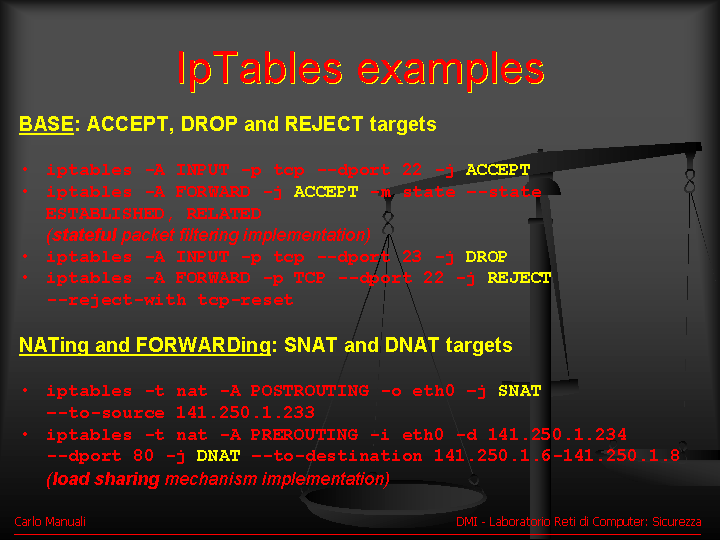 IpTables examples

BASE: ACCEPT, DROP and REJECT targets

• iptables -A INPUT -p tcp --dport 22 -j ACCEPT
• iptables -A FORWARD -j ACCEPT -m state --state ESTABLISHED, RELATED (stateful packet filtering implementation)
• iptables -A INPUT -p tcp --dport 23 -j DROP
• iptables -A FORWARD -p TCP --dport 22 -j REJECT --reject-with tcp-reset

NATing and FORWARDing: SNAT and DNAT targets

• iptables -t nat -A POSTROUTING -o eth0 -j SNAT --to-source 141.250.1.233
• iptables -t nat -A PREROUTING -i eth0 -d 141.250.1.234 --dport 80 -j DNAT --to-destination 141.250.1.6-141.250.1.8 (load sharing mechanism implementation)

Carlo Manuali

DMI - Laboratorio Reti di Computer: Sicurezza